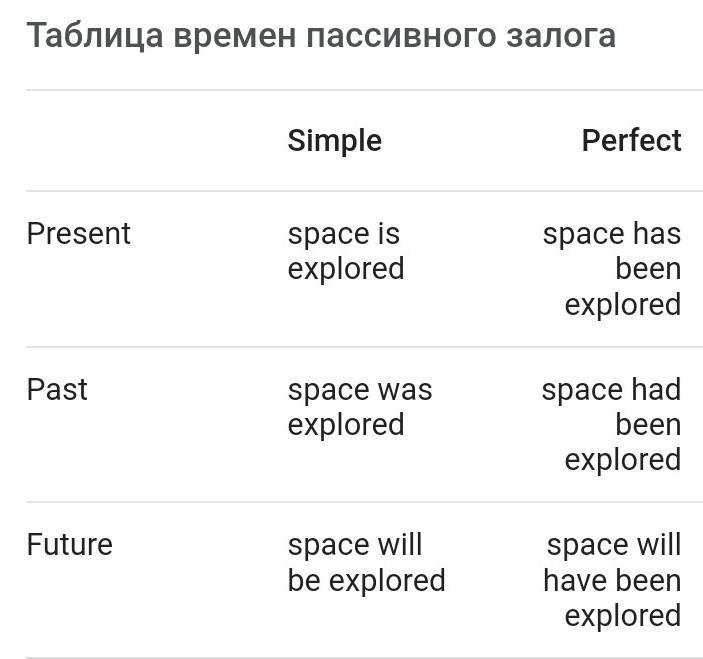 Таблица времен пассивного залога

| | Simple | Perfect |
|---|---|---|
| Present | space is explored | space has been explored |
| Past | space was explored | space had been explored |
| Future | space will be explored | space will have been explored |